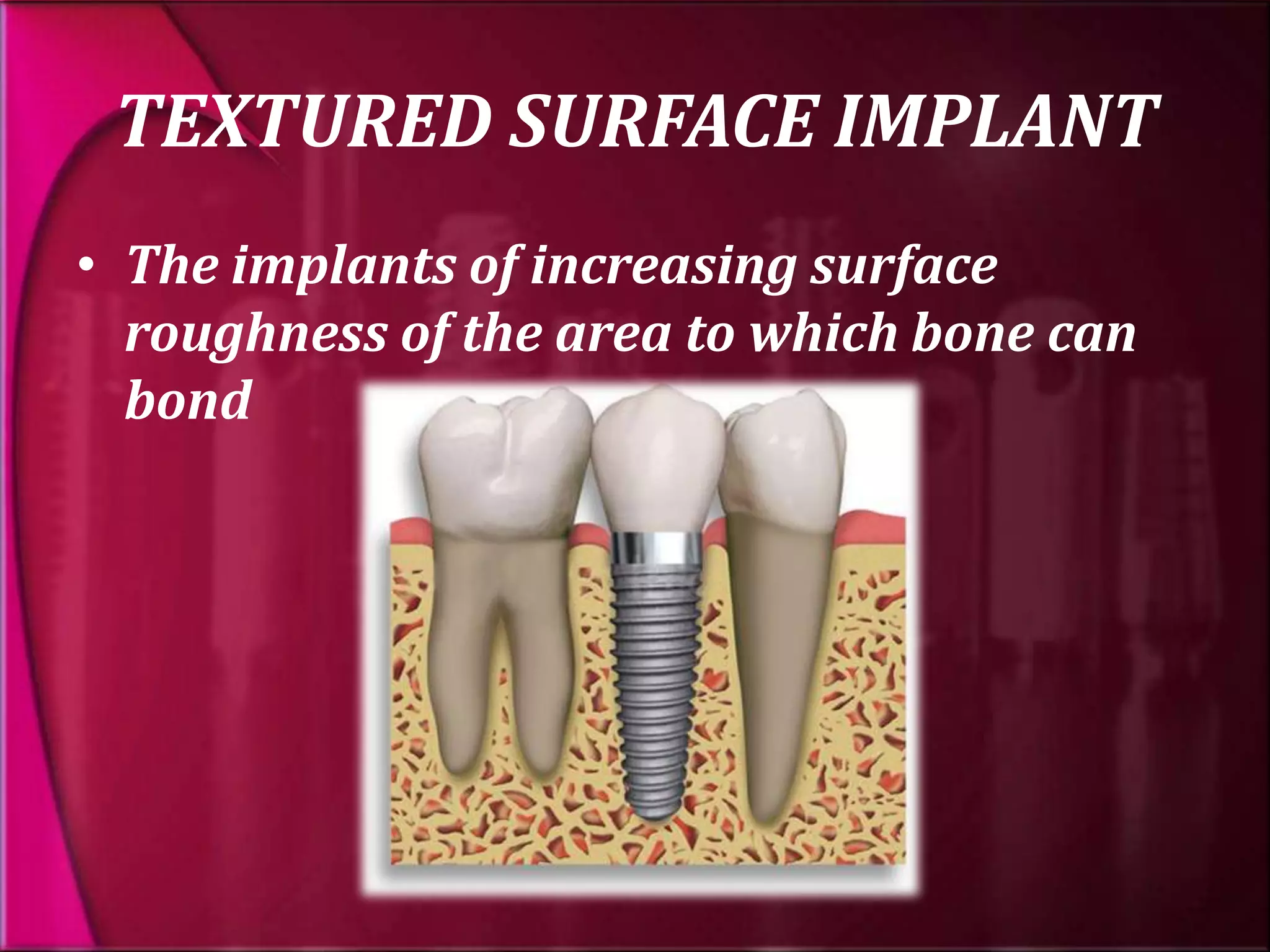 TEXTURED SURFACE IMPLANT

• The implants of increasing surface roughness of the area to which bone can bond